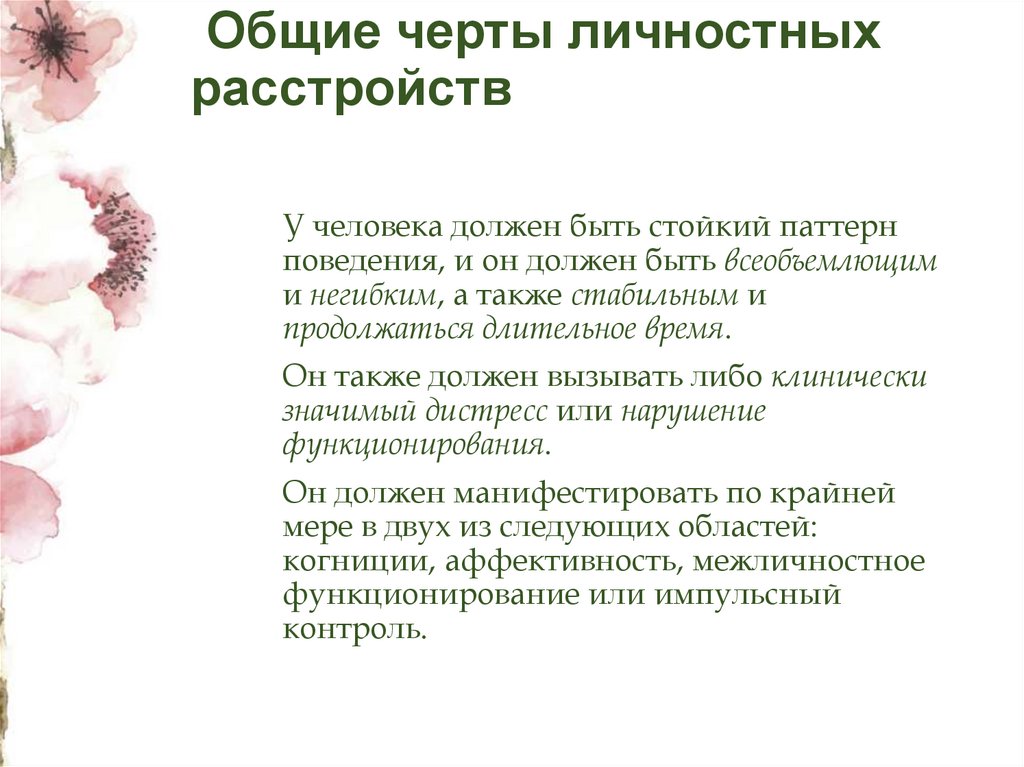 Общие черты личностных расстройств

У человека должен быть стойкий паттерн поведения, и он должен быть всеобъемлющим и негибким, а также стабильным и продолжаться длительное время.

Он также должен вызывать либо клинически значимый дистресс или нарушение функционирования.

Он должен манифестировать по крайней мере в двух из следующих областей: когниции, аффективность, межличностное функционирование или импульсный контроль.